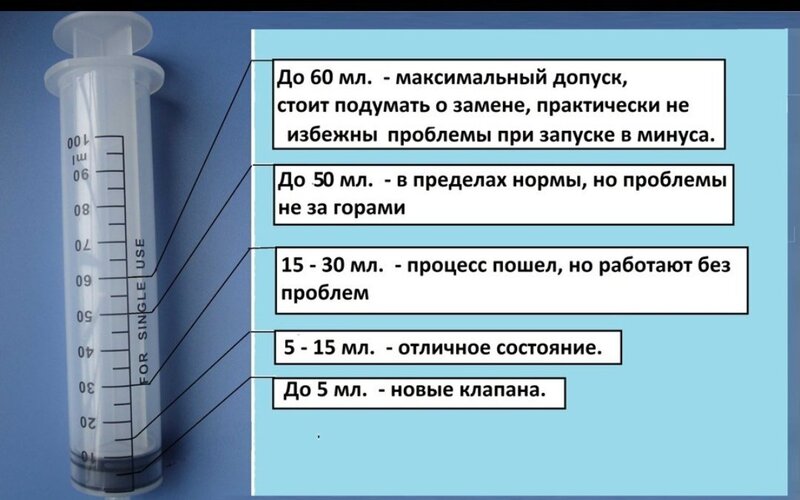 100
ml
90
80
70
60
50
40
30
20
10

FOR SINGLE USE

До 60 мл. - максимальный допуск, стоит подумать о замене, практически не избежны проблемы при запуске в минуса.

До 50 мл. - в пределах нормы, но проблемы не за горами

15 - 30 мл. - процесс пошел, но работают без проблем

5 - 15 мл. - отличное состояние.

До 5 мл. - новые клапана.